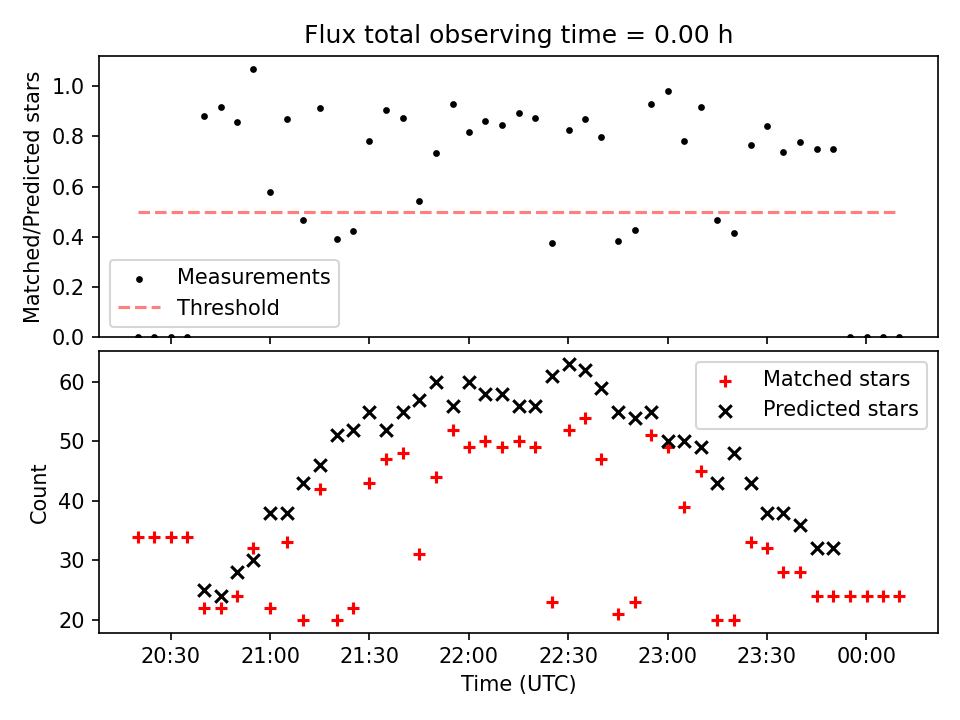 Flux total observing time = 0.00 h

Matched/Predicted stars

1.0
0.8
0.6
0.4
0.2
0.0

Measurements
Threshold

Count

60
50
40
30
20

Matched stars
Predicted stars

20:30
21:00
21:30
22:00
22:30
23:00
23:30
00:00

Time (UTC)